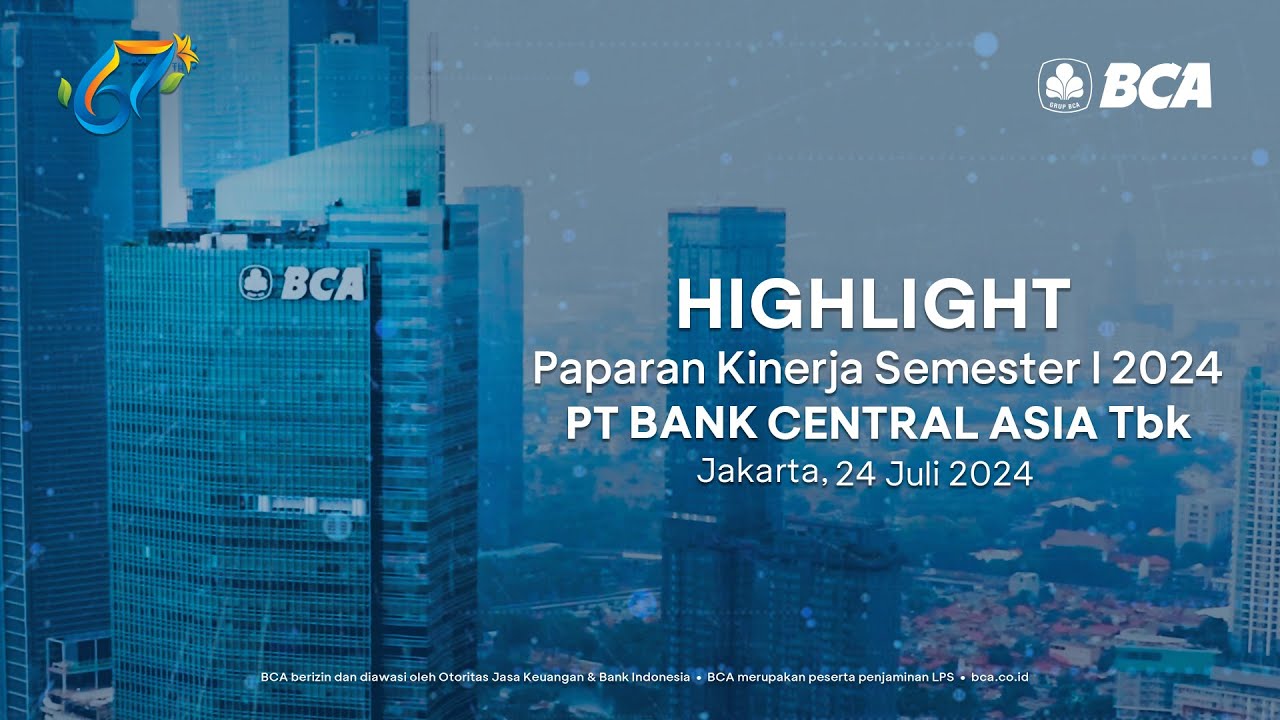 67

GRUP BCA BCA

BCA

HIGHLIGHT
Paparan Kinerja Semester I 2024
PT BANK CENTRAL ASIA Tbk
Jakarta, 24 Juli 2024

BCA berizin dan diawasi oleh Otoritas Jasa Keuangan & Bank Indonesia • BCA merupakan peserta penjaminan LPS • bca.co.id